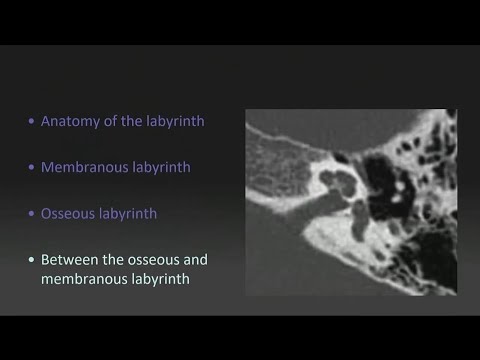 • Anatomy of the labyrinth

• Membranous labyrinth

• Osseous labyrinth

• Between the osseous and membranous labyrinth